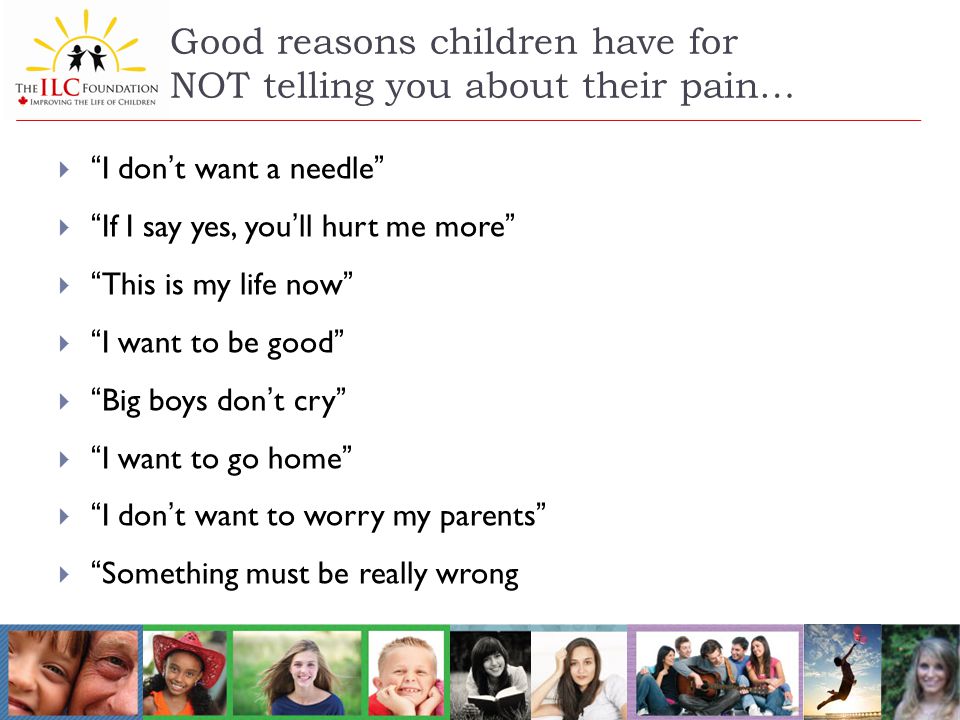 THE ILC FOUNDATION
IMPROVING THE LIFE OF CHILDREN

Good reasons children have for NOT telling you about their pain…

“I don’t want a needle”

“If I say yes, you’ll hurt me more”

“This is my life now”

“I want to be good”

“Big boys don’t cry”

“I want to go home”

“I don’t want to worry my parents”

“Something must be really wrong